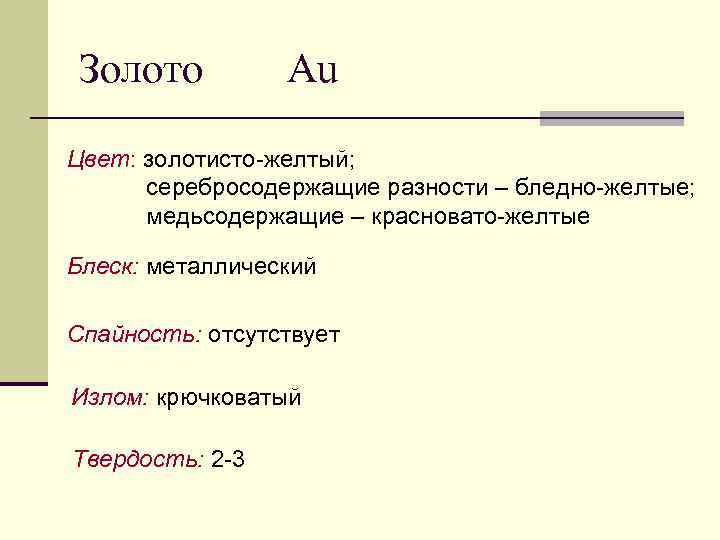 Золото Au

Цвет: золотисто-желтый;
серебросодержащие разности – бледно-желтые;
медьсодержащие – красновато-желтые

Блеск: металлический

Спайность: отсутствует

Излом: крючковатый

Твердость: 2-3